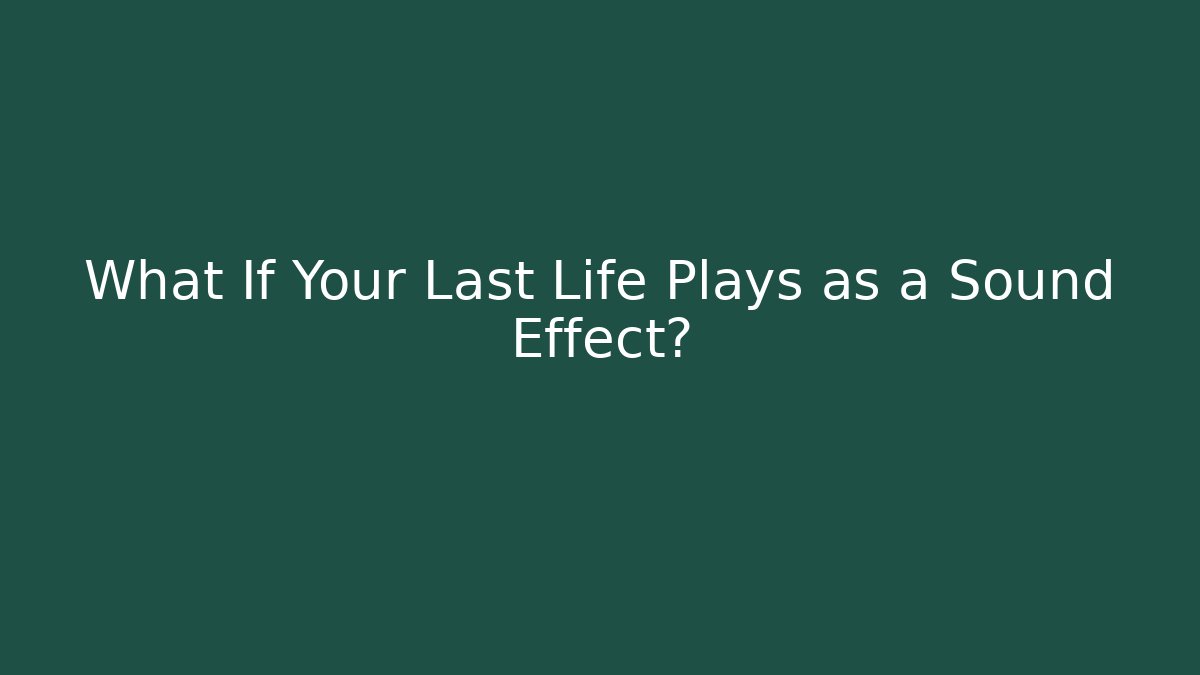 What If Your Last Life Plays as a Sound Effect?